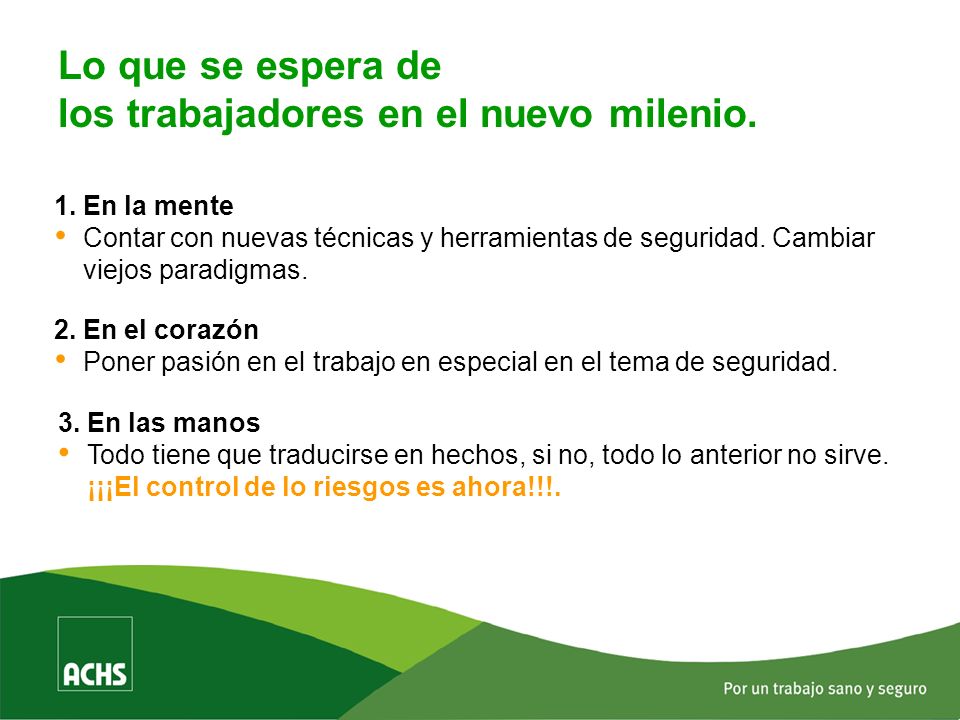 Lo que se espera de
los trabajadores en el nuevo milenio.

1. En la mente
• Contar con nuevas técnicas y herramientas de seguridad. Cambiar viejos paradigmas.

2. En el corazón
• Poner pasión en el trabajo en especial en el tema de seguridad.

3. En las manos
• Todo tiene que traducirse en hechos, si no, todo lo anterior no sirve. ¡¡¡El control de lo riesgos es ahora!!!.

ACHS

Por un trabajo sano y seguro